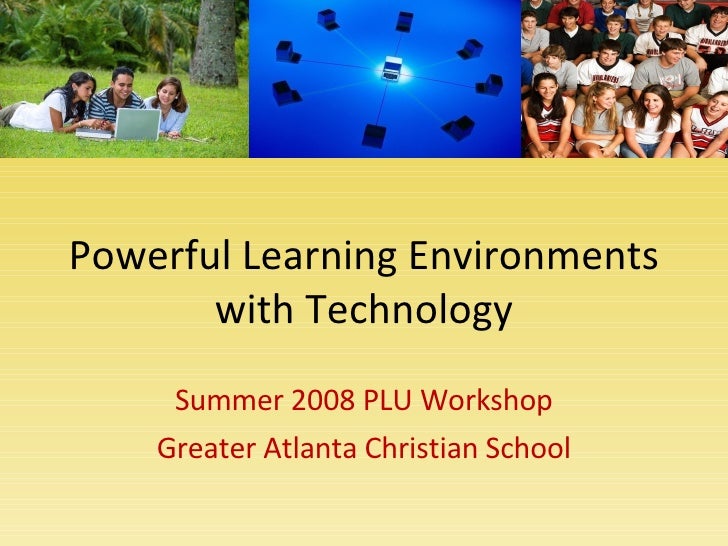 Powerful Learning Environments with Technology

Summer 2008 PLU Workshop
Greater Atlanta Christian School